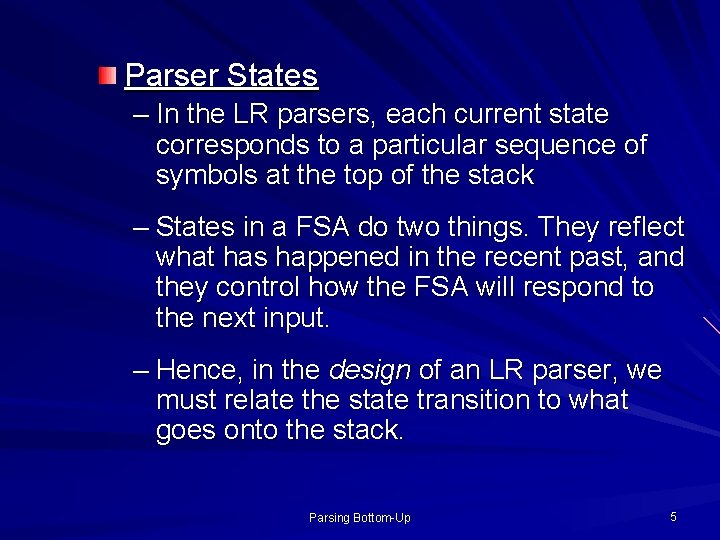 Parser States

– In the LR parsers, each current state corresponds to a particular sequence of symbols at the top of the stack

– States in a FSA do two things. They reflect what has happened in the recent past, and they control how the FSA will respond to the next input.

– Hence, in the design of an LR parser, we must relate the state transition to what goes onto the stack.

Parsing Bottom-Up

5